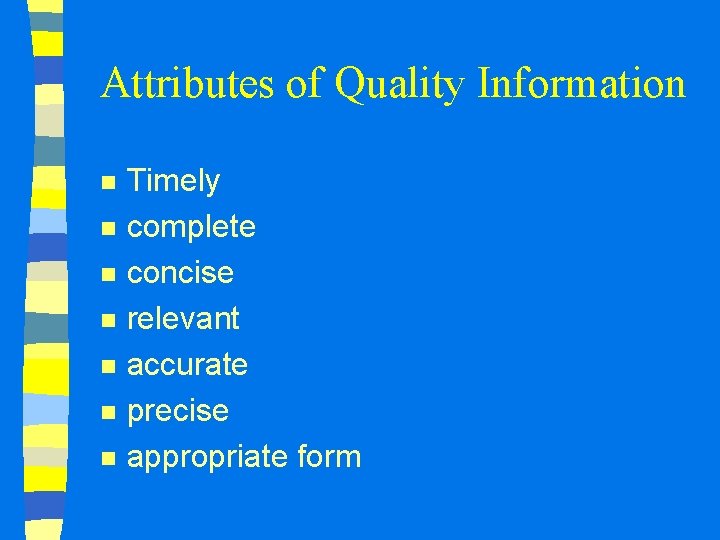 Attributes of Quality Information

- Timely
- complete
- concise
- relevant
- accurate
- precise
- appropriate form